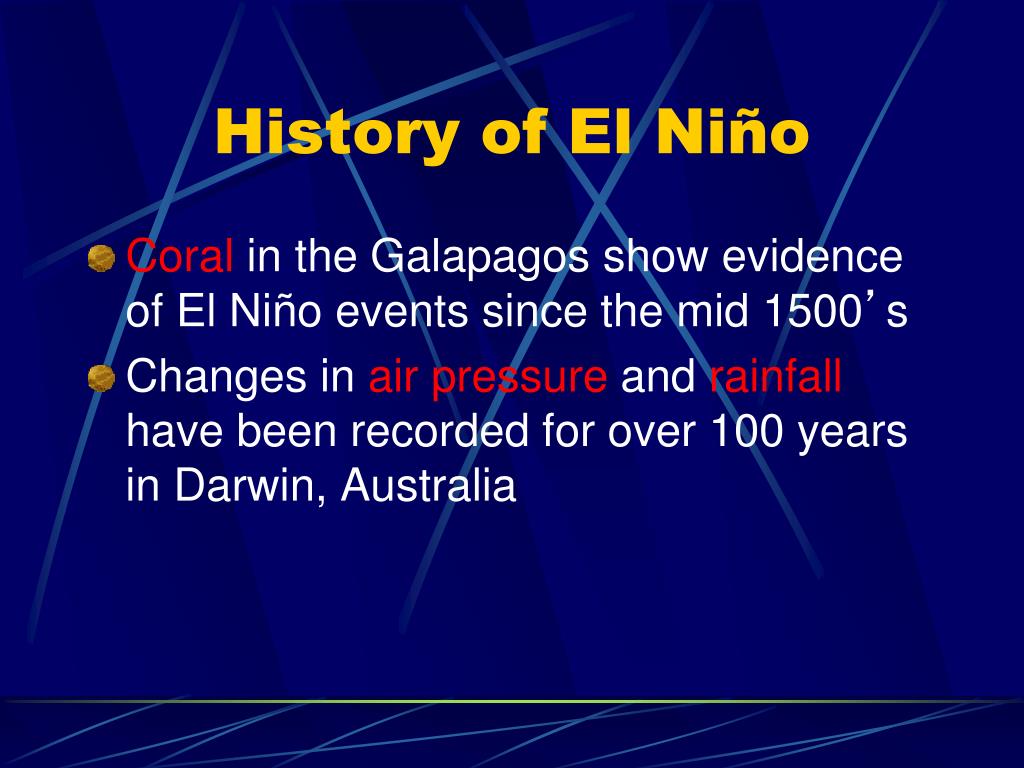 History of El Niño

Coral in the Galapagos show evidence of El Niño events since the mid 1500’s

Changes in air pressure and rainfall have been recorded for over 100 years in Darwin, Australia